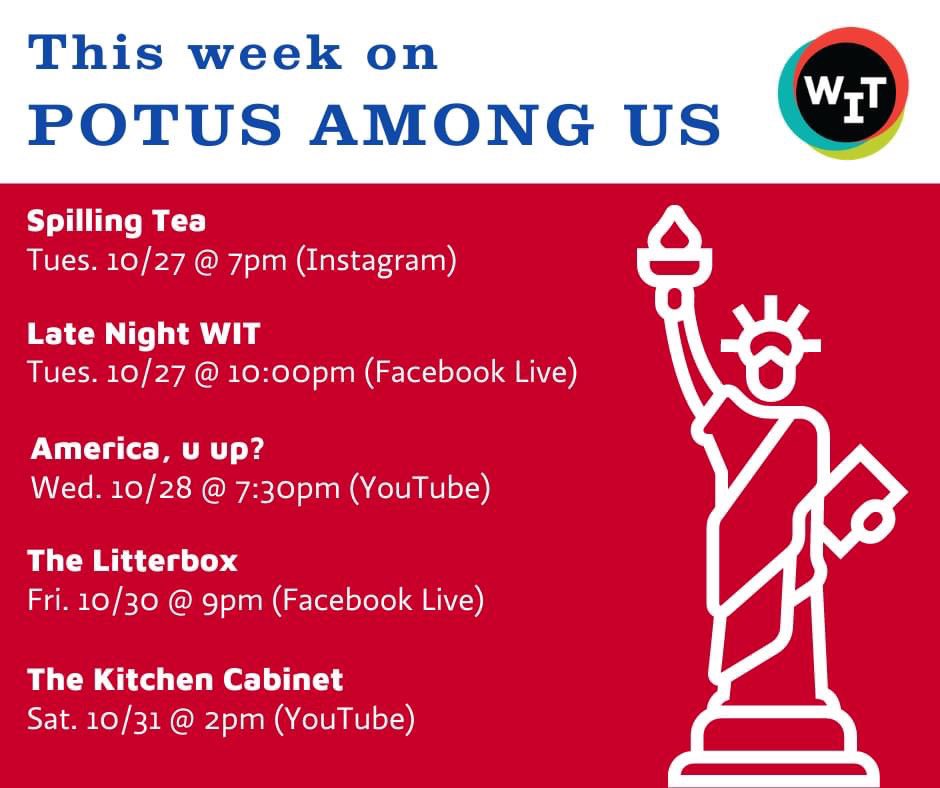 This week on
POTUS AMONG US

WIT

Spilling Tea
Tues. 10/27 @ 7pm (Instagram)

Late Night WIT
Tues. 10/27 @ 10:00pm (Facebook Live)

America, u up?
Wed. 10/28 @ 7:30pm (YouTube)

The Litterbox
Fri. 10/30 @ 9pm (Facebook Live)

The Kitchen Cabinet
Sat. 10/31 @ 2pm (YouTube)